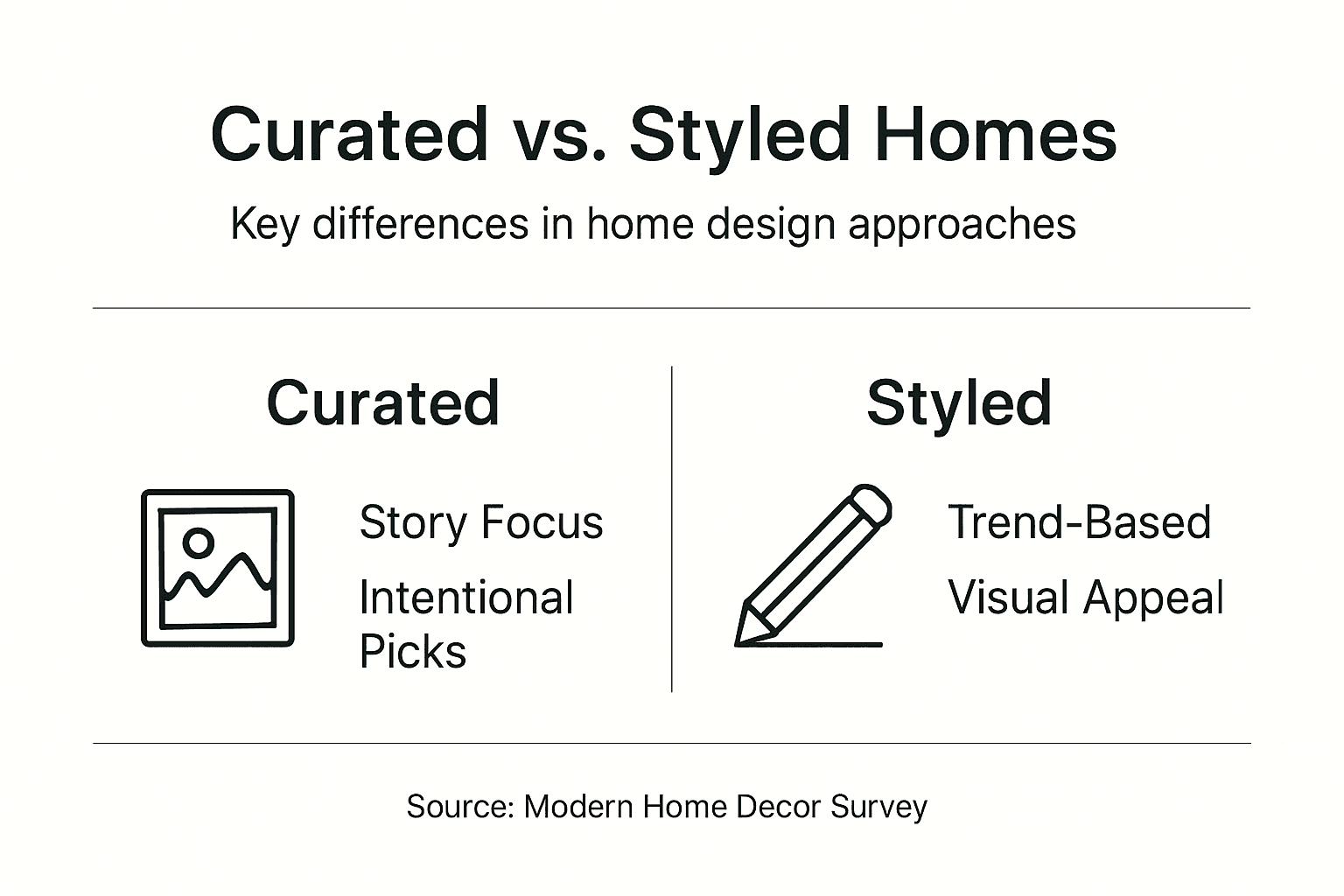 Curated vs. Styled Homes

Key differences in home design approaches

Curated

Story Focus

Intentional Picks

Styled

Trend-Based

Visual Appeal

Source: Modern Home Decor Survey